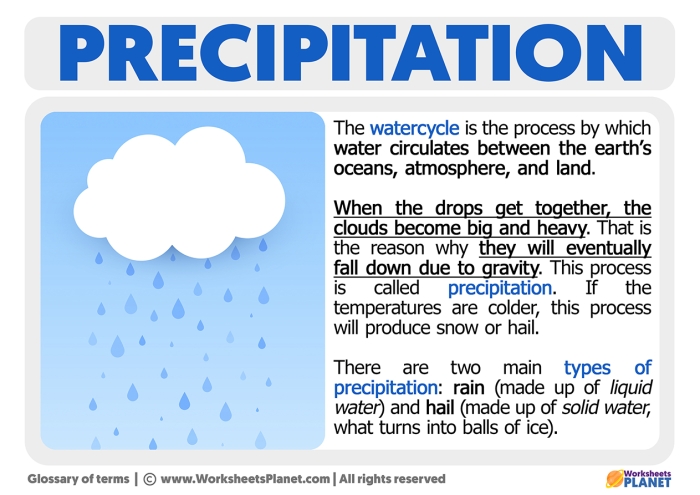 PRECIPITATION

The watercycle is the process by which water circulates between the earth's oceans, atmosphere, and land.

When the drops get together, the clouds become big and heavy. That is the reason why they will eventually fall down due to gravity. This process is called precipitation. If the temperatures are colder, this process will produce snow or hail.

There are two main types of precipitation: rain (made up of liquid water) and hail (made up of solid water, what turns into balls of ice).

Glossary of terms | © www.WorksheetsPlanet.com | All rights reserved

Worksheets PLANET